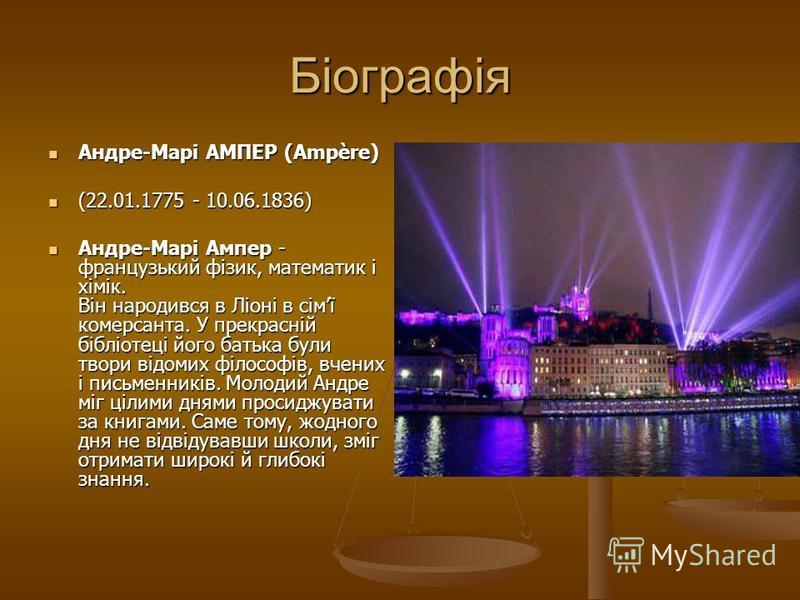 Біографія

Андре-Марі АМПЕР (Ampère)

(22.01.1775 - 10.06.1836)

Андре-Марі Ампер - французький фізик, математик і хімік.
Він народився в Ліоні в сім'ї комерсанта. У прекрасній бібліотеці його батька були твори відомих філософів, вчених і письменників. Молодий Андре міг цілими днями просиджувати за книгами. Саме тому, жодного дня не відвідувавши школи, зміг отримати широкі й глибокі знання.

MyShared